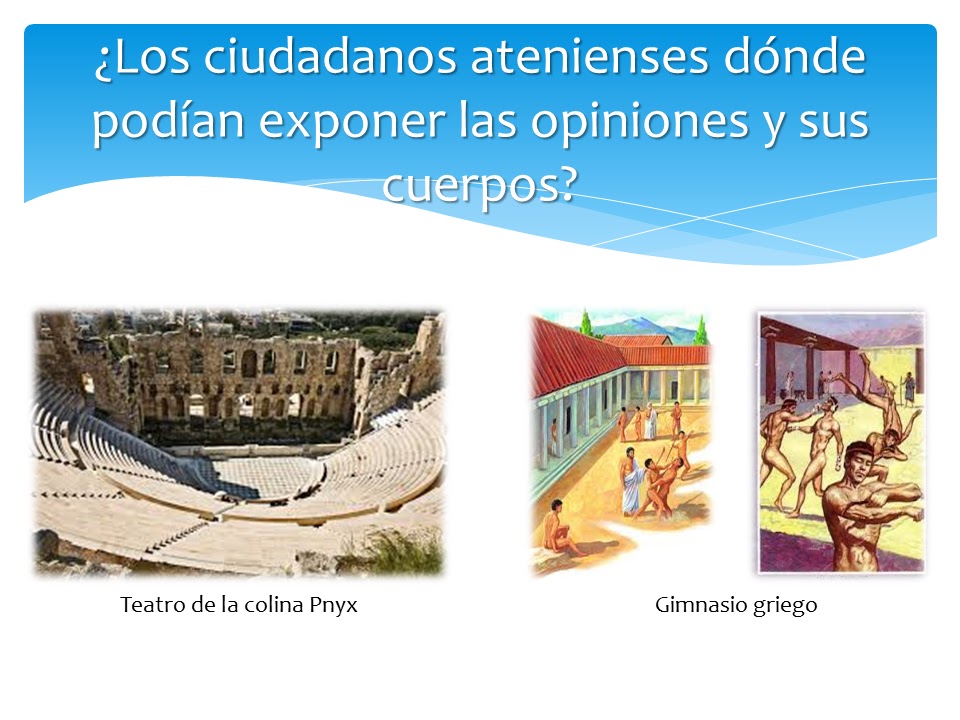 ¿Los ciudadanos atenienses dónde podían exponer las opiniones y sus cuerpos?

Teatro de la colina Pnyx

Gimnasio griego